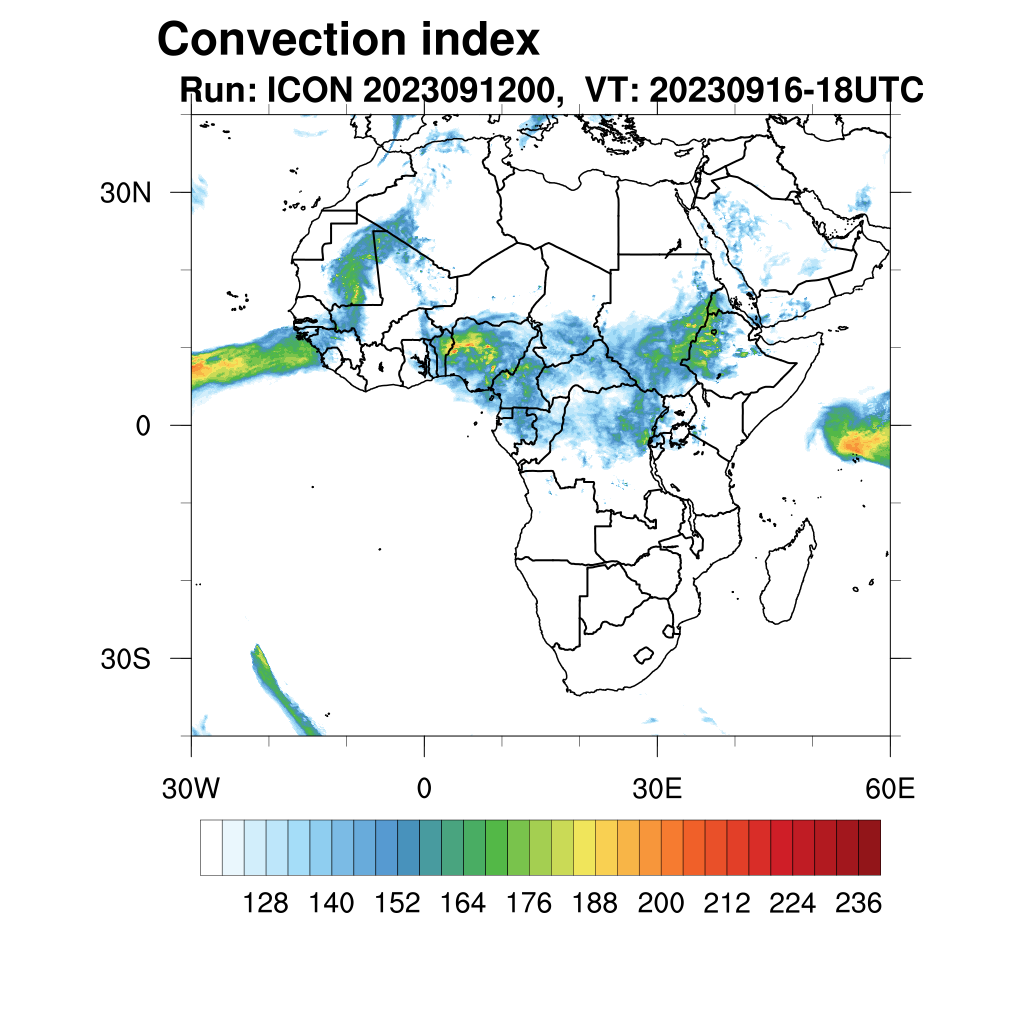 Convection index
Run: ICON 2023091200, VT: 20230916-18UTC

30N
0
30S

30W
0
30E
60E

128 140 152 164 176 188 200 212 224 236